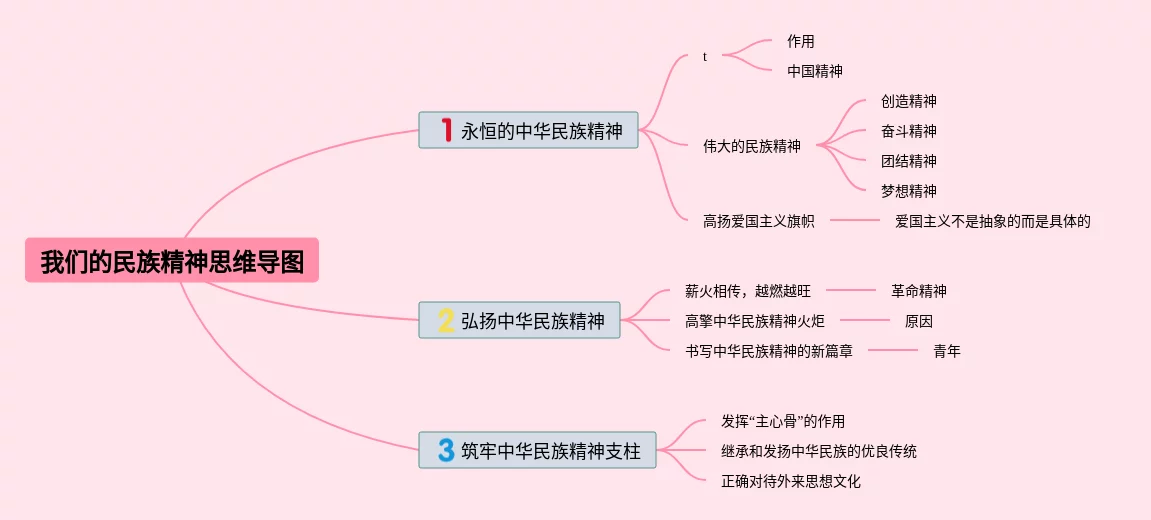 我们的民族精神思维导图

1 永恒的中华民族精神

t

作用

中国精神

伟大的民族精神

创造精神

奋斗精神

团结精神

梦想精神

高扬爱国主义旗帜

爱国主义不是抽象的而是具体的

2 弘扬中华民族精神

薪火相传，越燃越旺

革命精神

高擎中华民族精神火炬

原因

书写中华民族精神的新篇章

青年

3 筑牢中华民族精神支柱

发挥“主心骨”的作用

继承和发扬中华民族的优良传统

正确对待外来思想文化